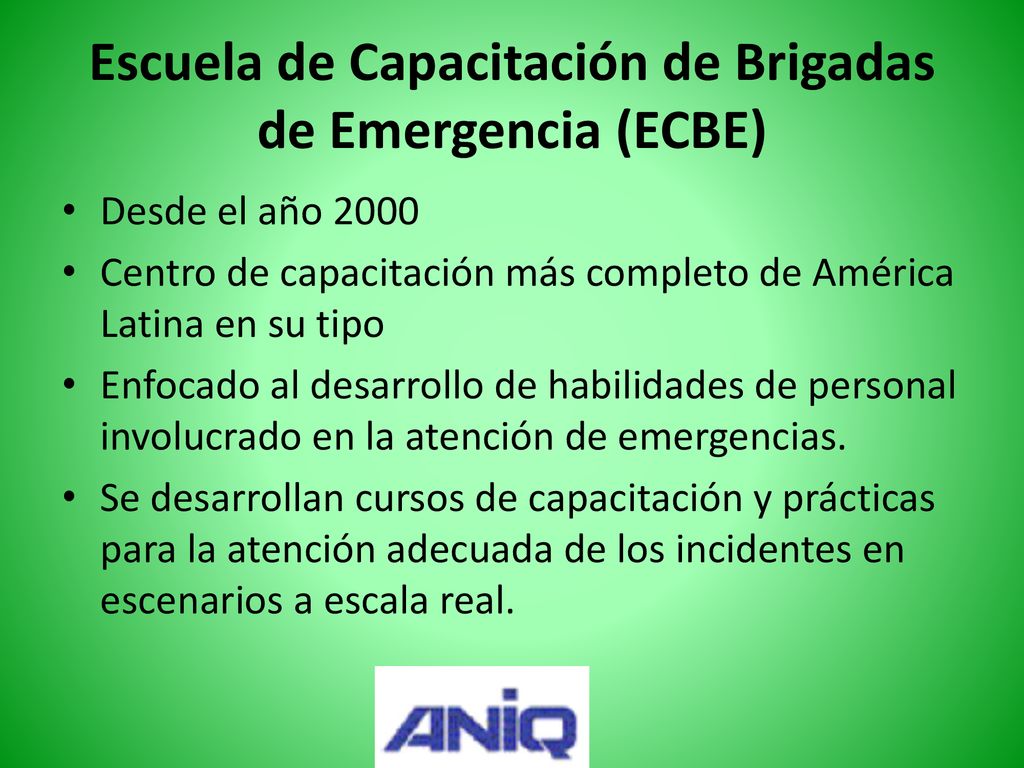 Escuela de Capacitación de Brigadas de Emergencia (ECBE)

• Desde el año 2000
• Centro de capacitación más completo de América Latina en su tipo
• Enfocado al desarrollo de habilidades de personal involucrado en la atención de emergencias.
• Se desarrollan cursos de capacitación y prácticas para la atención adecuada de los incidentes en escenarios a escala real.

ANIQ